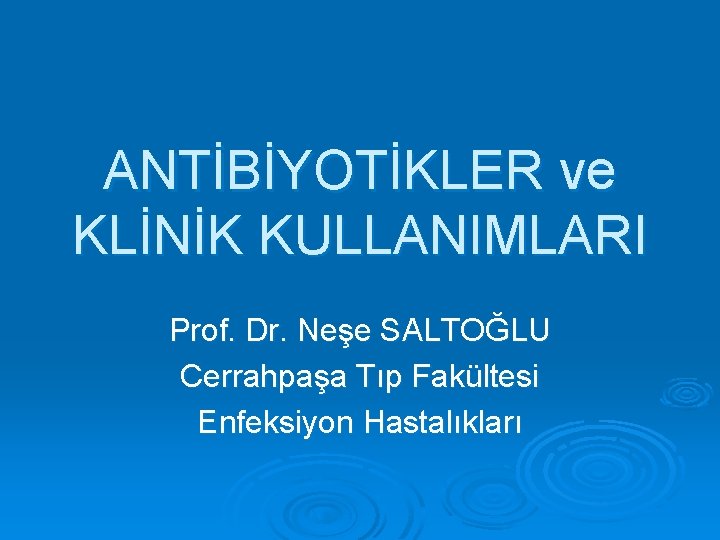 ANTİBİYOTİKLER ve KLİNİK KULLANIMLARI

Prof. Dr. Neşe SALTOĞLU
Cerrahpaşa Tıp Fakültesi
Enfeksiyon Hastalıkları